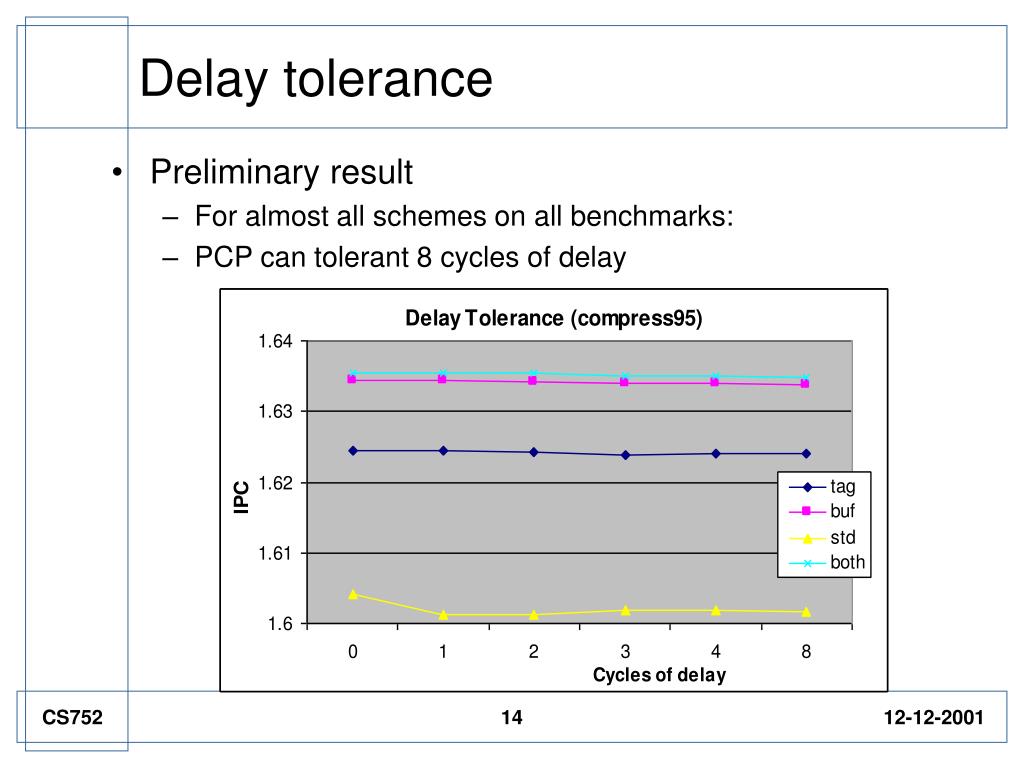 Delay tolerance

• Preliminary result
– For almost all schemes on all benchmarks:
– PCP can tolerant 8 cycles of delay

Delay Tolerance (compress95)

1.64
1.63
1.62
1.61
1.6

IPC

0 1 2 3 4 8

Cycles of delay

tag
buf
std
both

CS752

14

12-12-2001